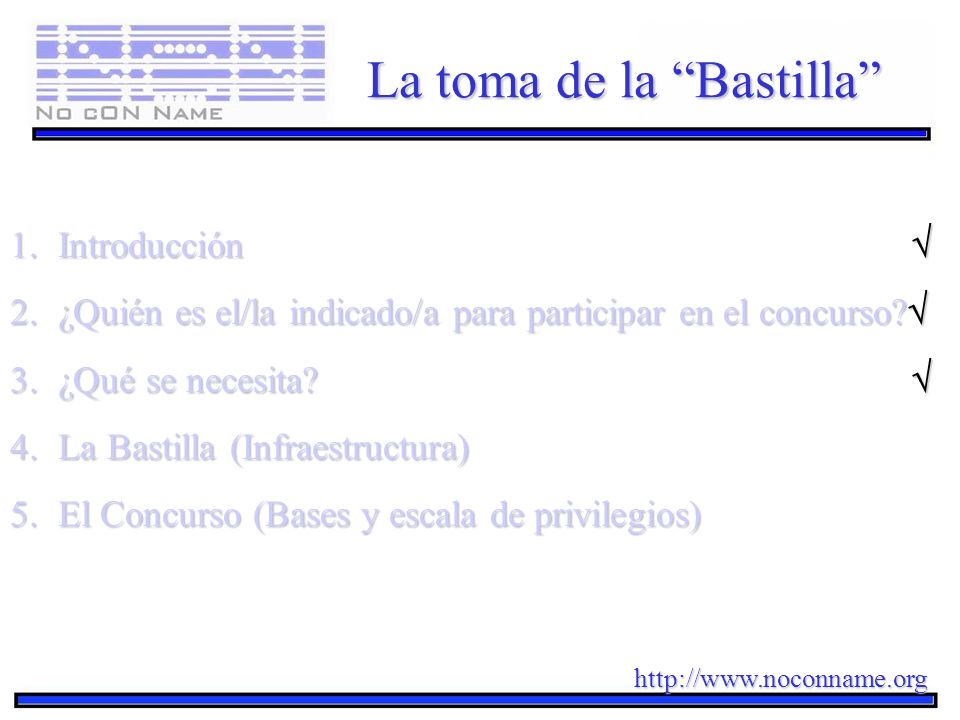 No cON Name

La toma de la “Bastilla”

1. Introducción √
2. ¿Quién es el/la indicado/a para participar en el concurso? √
3. ¿Qué se necesita? √
4. La Bastilla (Infraestructura)
5. El Concurso (Bases y escala de privilegios)

http://www.noconname.org